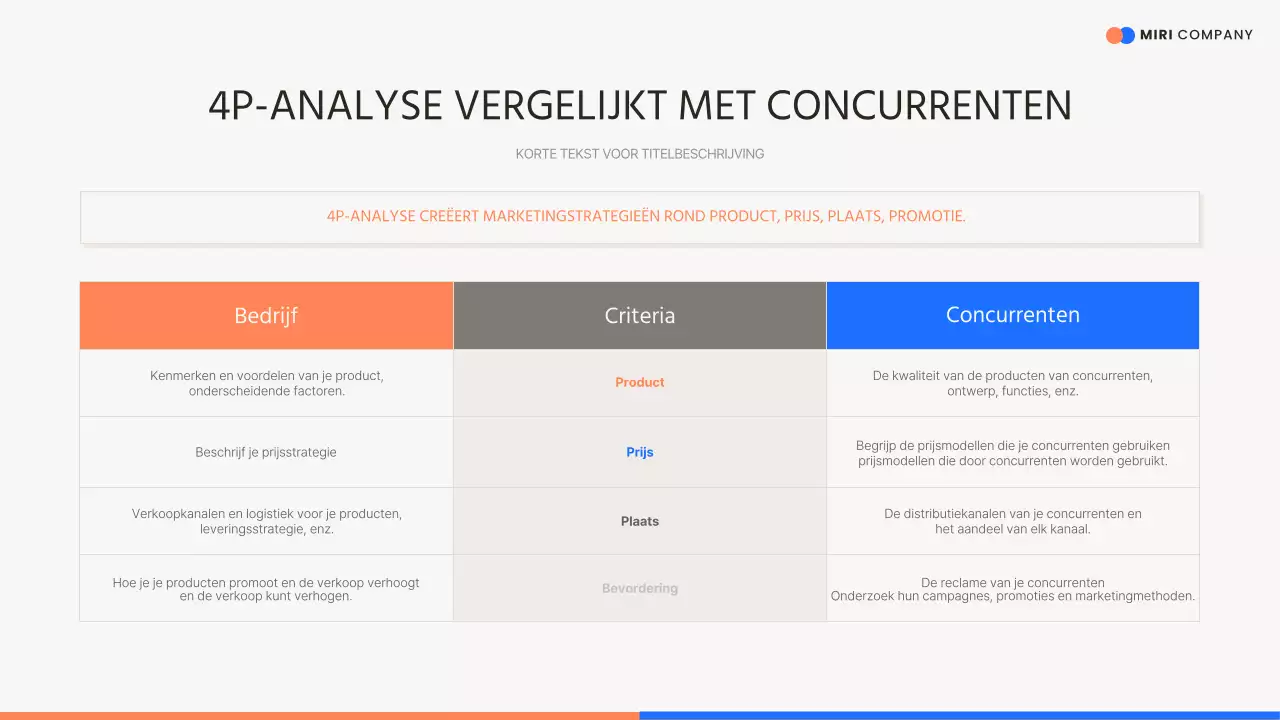 MIRI COMPANY

4P-ANALYSE VERGELIJKT MET CONCURRENTEN

KORTE TEKST VOOR TITELBESCHRIJVING

4P-ANALYSE CREËERT MARKETINGSTRATEGIEËN ROND PRODUCT, PRIJS, PLAATS, PROMOTIE.

| Bedrijf | Criteria | Concurrenten |
|---|---|---|
| Kenmerken en voordelen van je product, onderscheidende factoren. | Product | De kwaliteit van de producten van concurrenten, ontwerp, functies, enz. |
| Beschrijf je prijsstrategie | Prijs | Begrijp de prijsmodellen die je concurrenten gebruiken prijsmodellen die door concurrenten worden gebruikt. |
| Verkoopkanalen en logistiek voor je producten, leveringsstrategie, enz. | Plaats | De distributiekanalen van je concurrenten en het aandeel van elk kanaal. |
| Hoe je je producten promoot en de verkoop verhoogt en de verkoop kunt verhogen. | Bevordering | De reclame van je concurrenten Onderzoek hun campagnes, promoties en marketingmethoden. |